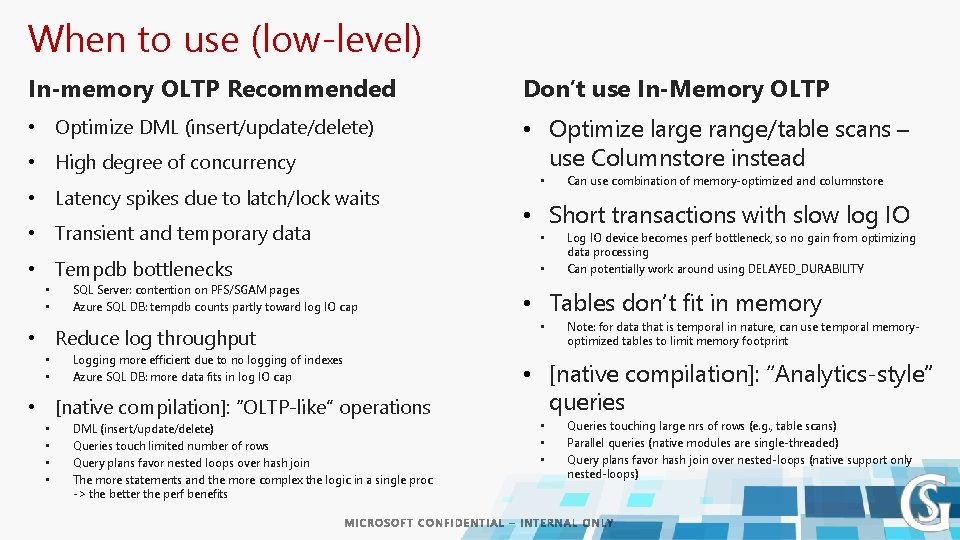 When to use (low-level)

In-memory OLTP Recommended

• Optimize DML (insert/update/delete)
• High degree of concurrency
• Latency spikes due to latch/lock waits
• Transient and temporary data
• Tempdb bottlenecks
  • SQL Server: contention on PFS/SGAM pages
  • Azure SQL DB: tempdb counts partly toward log IO cap
• Reduce log throughput
  • Logging more efficient due to no logging of indexes
  • Azure SQL DB: more data fits in log IO cap
• [native compilation]: "OLTP-like" operations
  • DML (insert/update/delete)
  • Queries touch limited number of rows
  • Query plans favor nested loops over hash join
  • The more statements and the more complex the logic in a single proc -> the better the perf benefits

Don't use In-Memory OLTP

• Optimize large range/table scans – use Columnstore instead
  • Can use combination of memory-optimized and columnstore
• Short transactions with slow log IO
  • Log IO device becomes perf bottleneck, so no gain from optimizing data processing
  • Can potentially work around using DELAYED_DURABILITY
• Tables don't fit in memory
  • Note: for data that is temporal in nature, can use temporal memory-optimized tables to limit memory footprint
• [native compilation]: "Analytics-style" queries
  • Queries touching large nrs of rows (e.g., table scans)
  • Parallel queries (native modules are single-threaded)
  • Query plans favor hash join over nested-loops (native support only nested-loops)

MICROSOFT CONFIDENTIAL – INTERNAL ONLY